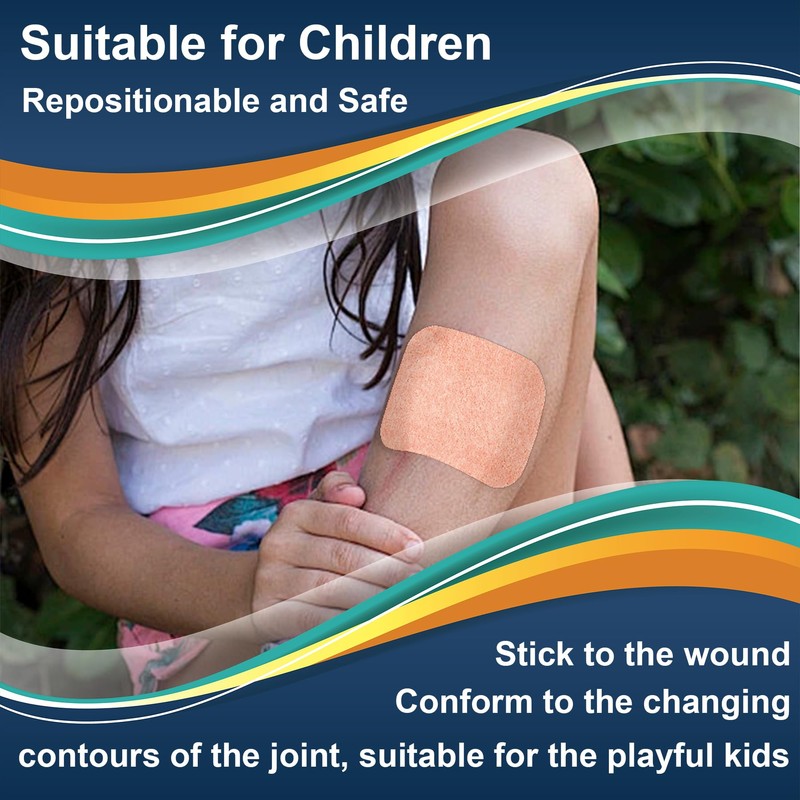 Suitable for Children
Repositionable and Safe

Stick to the wound
Conform to the changing
contours of the joint, suitable for the playful kids